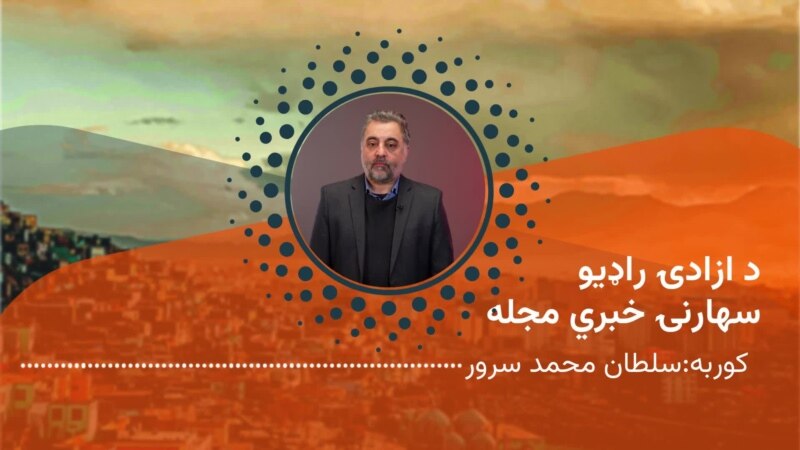 د ازادۍ راډیو
سهارنۍ خبري مجله

کوربه:سلطان محمد سرور